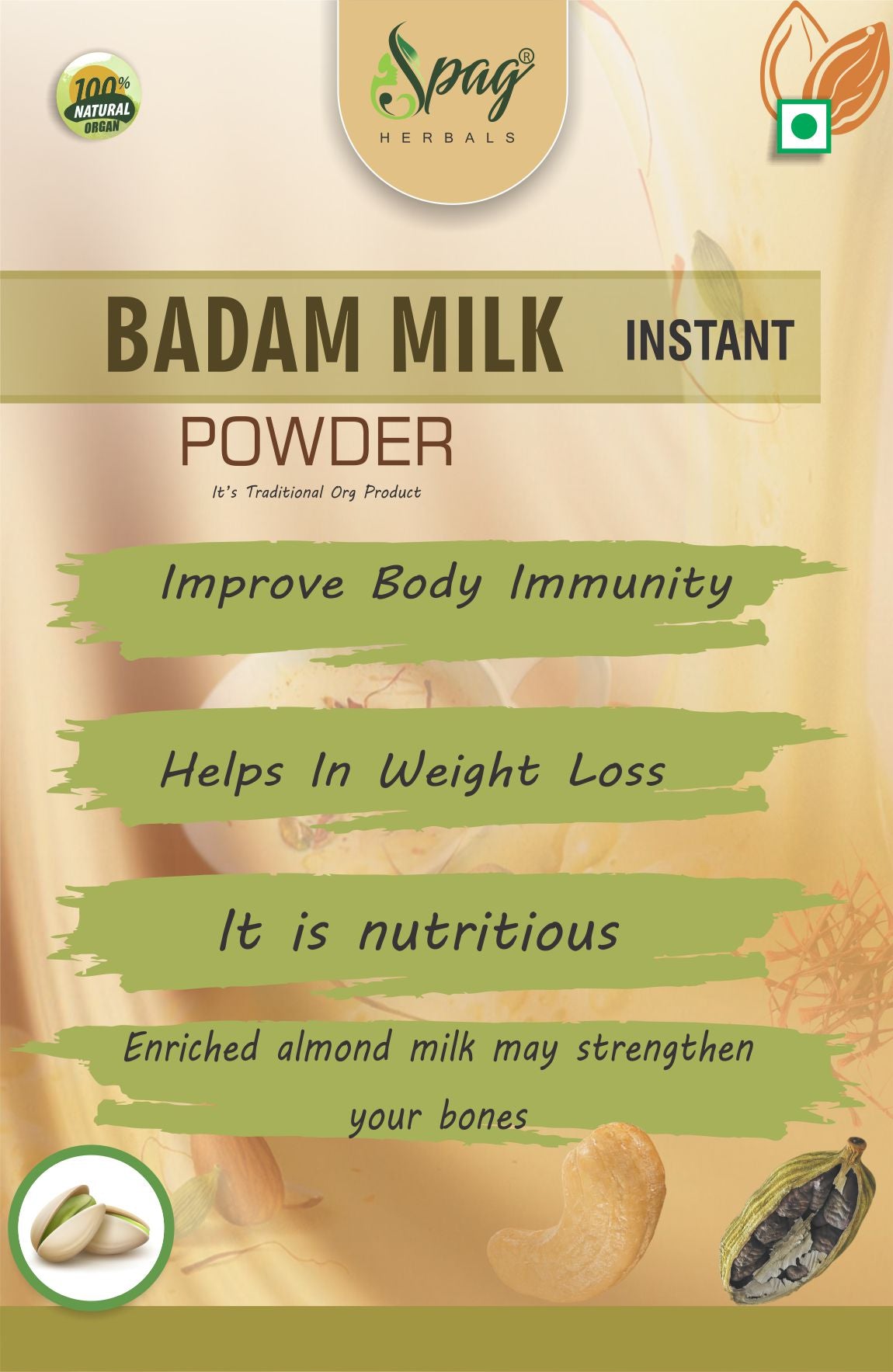 100% NATURAL ORGAN

Spag®
HERBALS

BADAM MILK INSTANT
POWDER
It's Traditional Org Product

Improve Body Immunity

Helps In Weight Loss

It is nutritious

Enriched almond milk may strengthen your bones